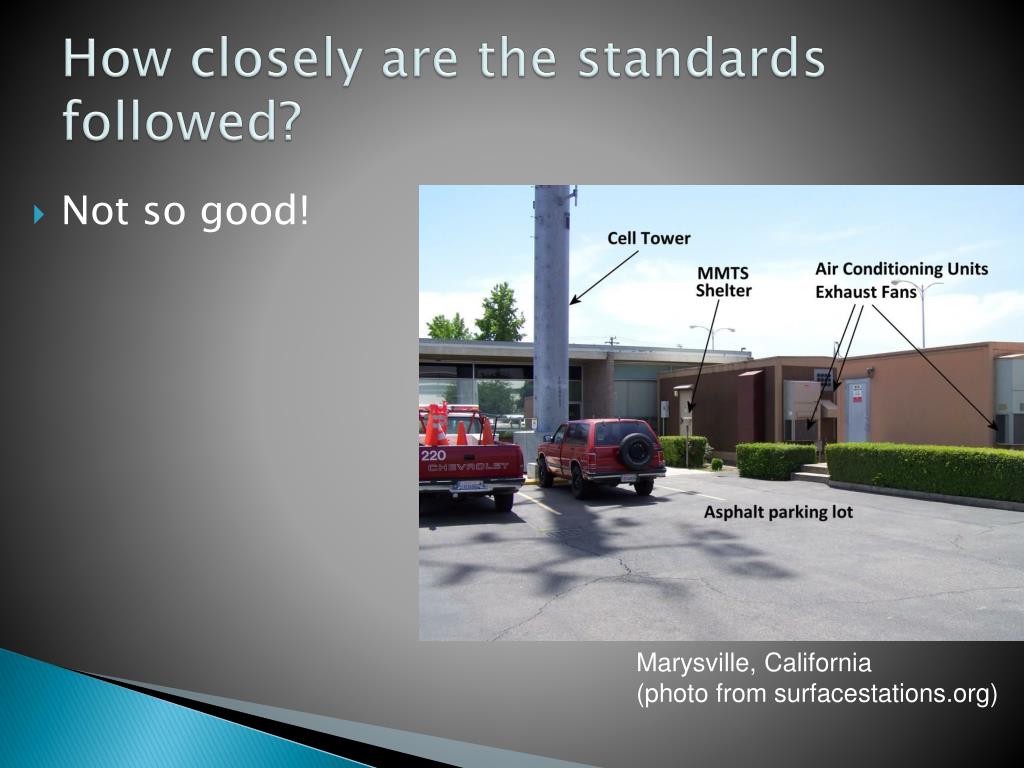 How closely are the standards followed?

Not so good!

Cell Tower

MMTS Shelter

Air Conditioning Units
Exhaust Fans

220
CHEVROLET

Asphalt parking lot

Marysville, California
(photo from surfacestations.org)